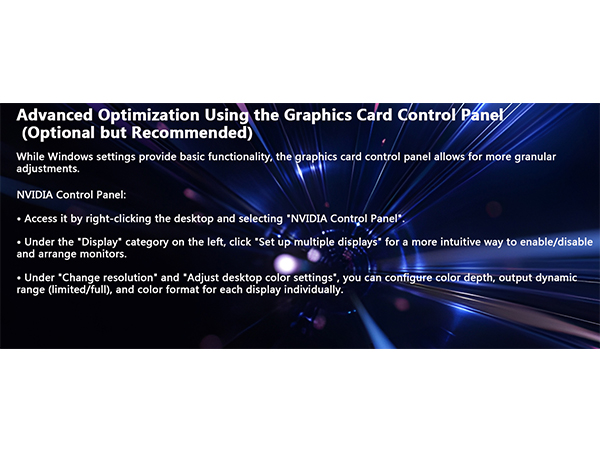 Advanced Optimization Using the Graphics Card Control Panel (Optional but Recommended)

While Windows settings provide basic functionality, the graphics card control panel allows for more granular adjustments.

NVIDIA Control Panel:

• Access it by right-clicking the desktop and selecting "NVIDIA Control Panel".

• Under the "Display" category on the left, click "Set up multiple displays" for a more intuitive way to enable/disable and arrange monitors.

• Under "Change resolution" and "Adjust desktop color settings", you can configure color depth, output dynamic range (limited/full), and color format for each display individually.